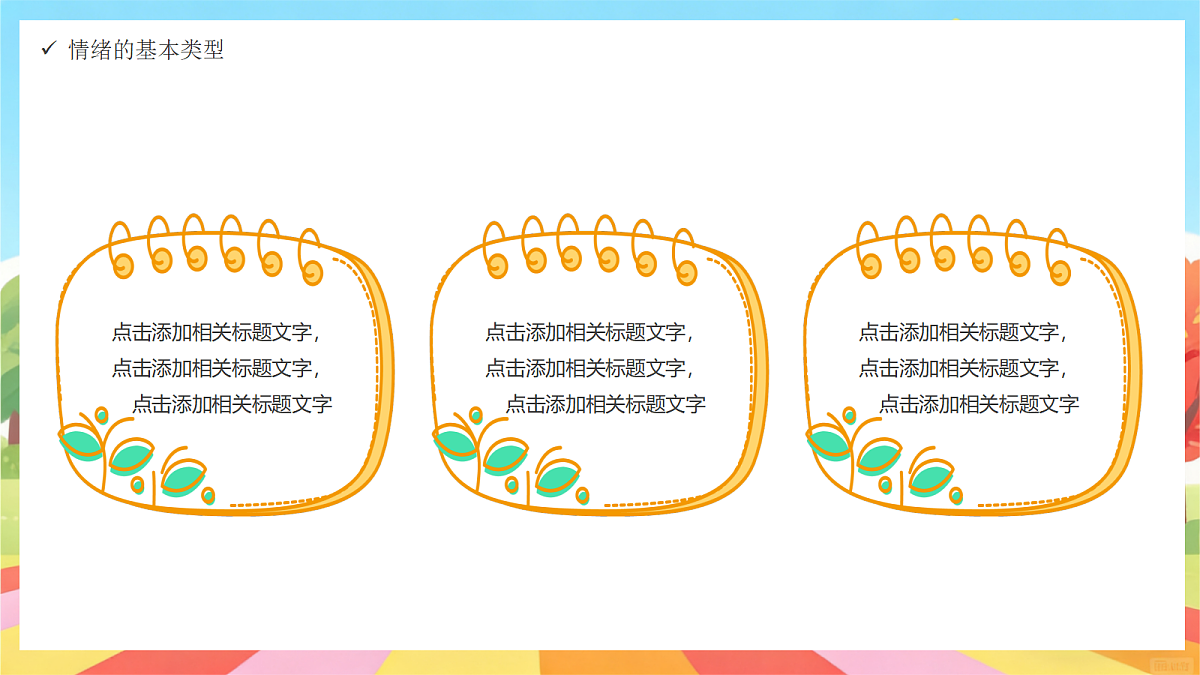 ✓ 情绪的基本类型

点击添加相关标题文字，
点击添加相关标题文字，
点击添加相关标题文字

点击添加相关标题文字，
点击添加相关标题文字，
点击添加相关标题文字

点击添加相关标题文字，
点击添加相关标题文字，
点击添加相关标题文字